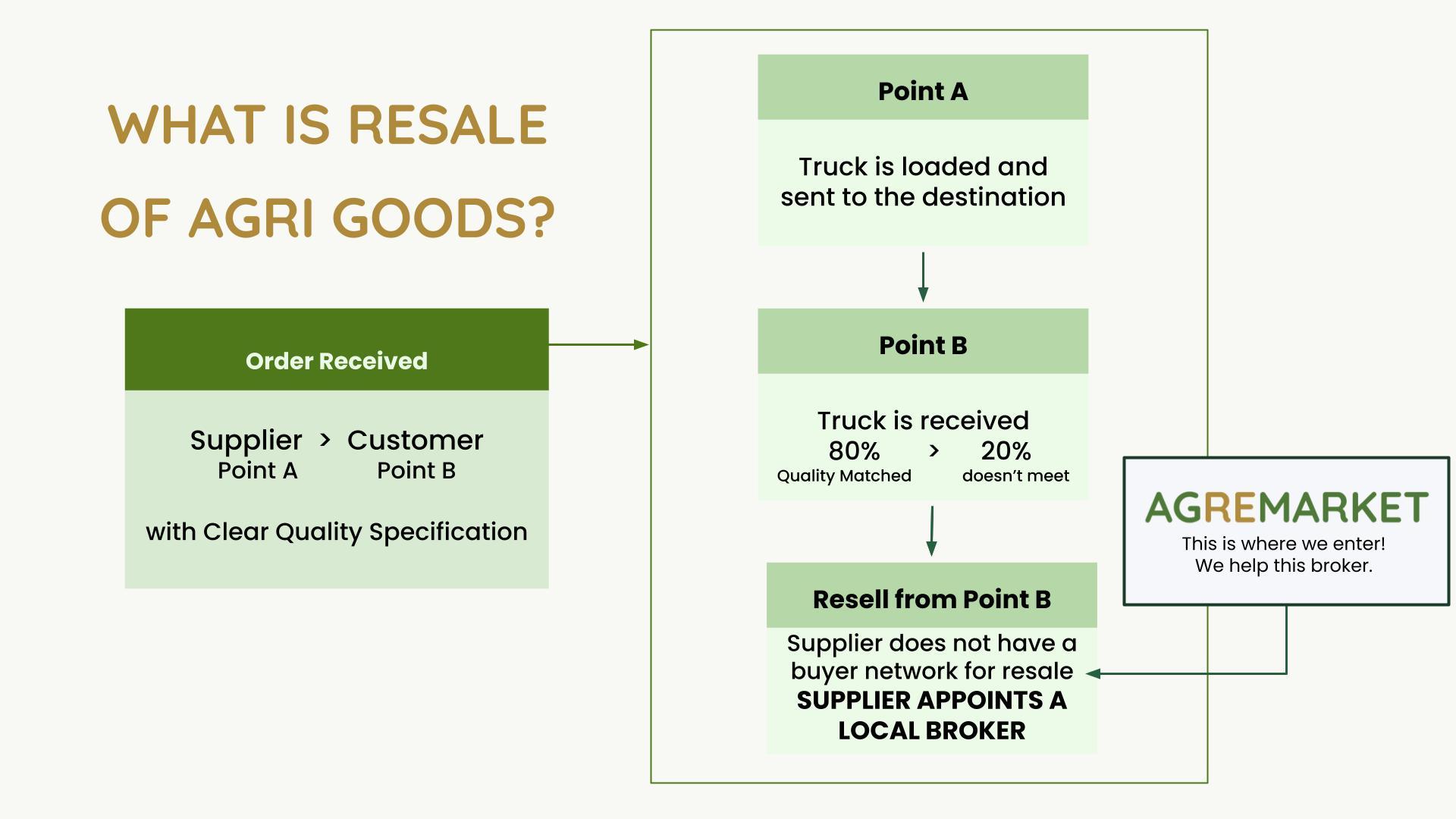 WHAT IS RESALE OF AGRI GOODS?

Order Received

Supplier > Customer
Point A Point B

with Clear Quality Specification

Point A

Truck is loaded and sent to the destination

Point B

Truck is received
80% > 20%
Quality Matched doesn't meet

Resell from Point B

Supplier does not have a buyer network for resale
SUPPLIER APPOINTS A LOCAL BROKER

AGREMARKET
This is where we enter!
We help this broker.